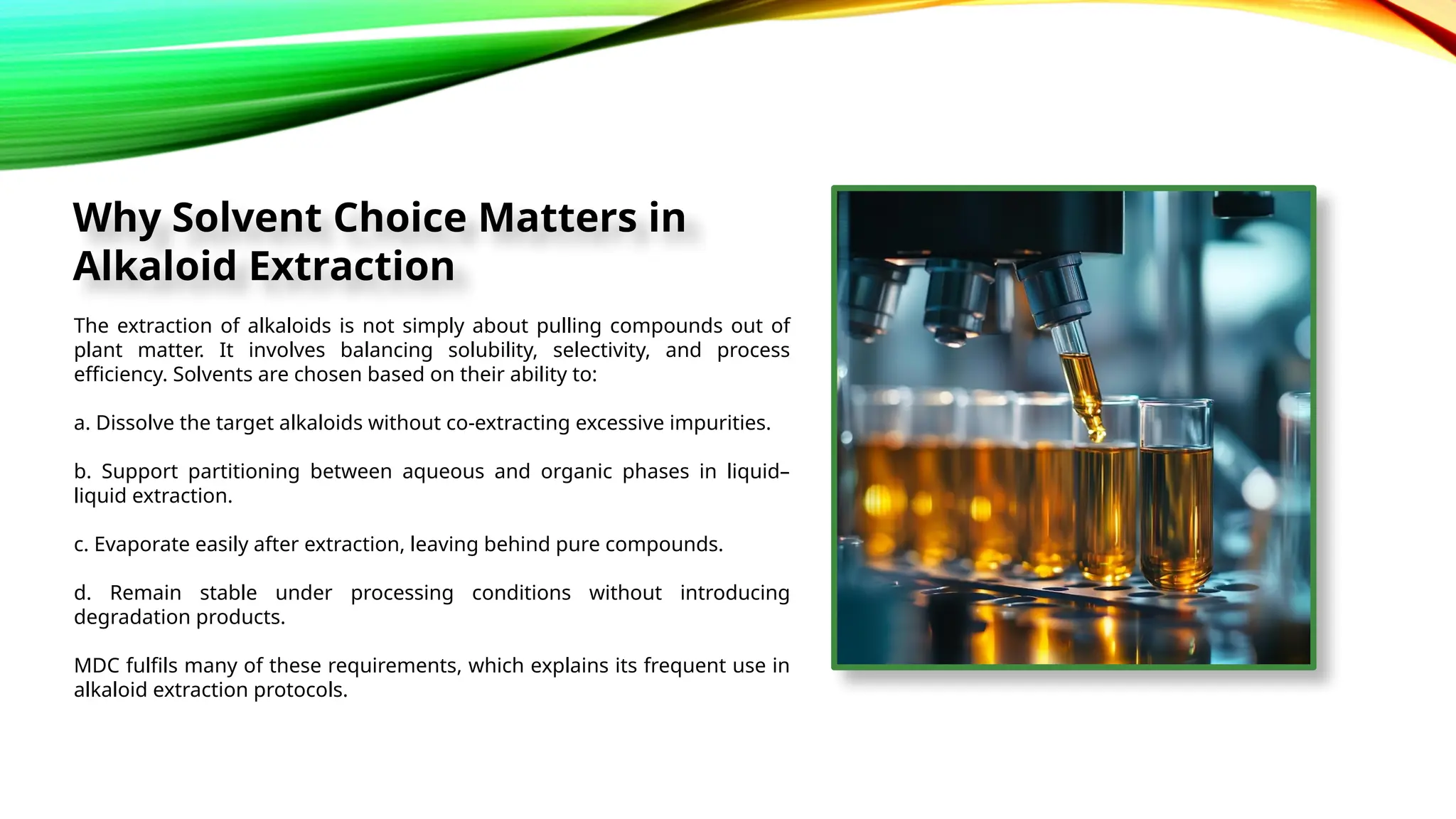 Why Solvent Choice Matters in Alkaloid Extraction

The extraction of alkaloids is not simply about pulling compounds out of plant matter. It involves balancing solubility, selectivity, and process efficiency. Solvents are chosen based on their ability to:

a. Dissolve the target alkaloids without co-extracting excessive impurities.

b. Support partitioning between aqueous and organic phases in liquid–liquid extraction.

c. Evaporate easily after extraction, leaving behind pure compounds.

d. Remain stable under processing conditions without introducing degradation products.

MDC fulfils many of these requirements, which explains its frequent use in alkaloid extraction protocols.